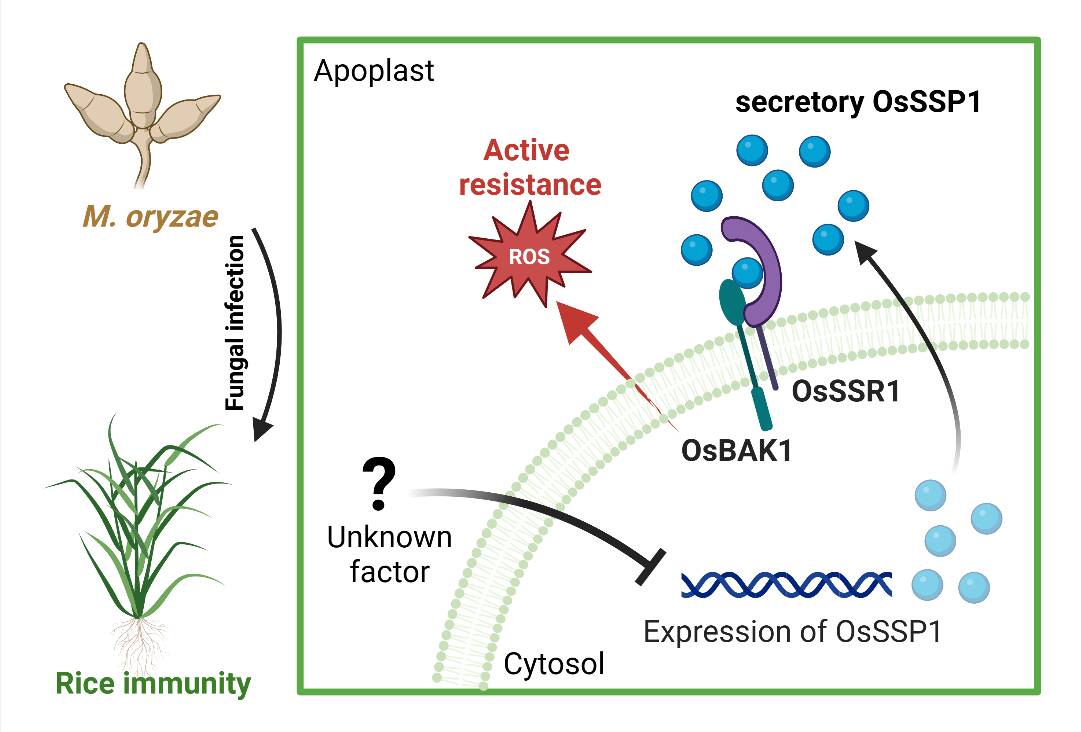 M. oryzae

Fungal infection

Rice immunity

Apoplast

secretory OsSSP1

Active resistance

ROS

OsSSR1

OsBAK1

?

Unknown factor

Expression of OsSSP1

Cytosol